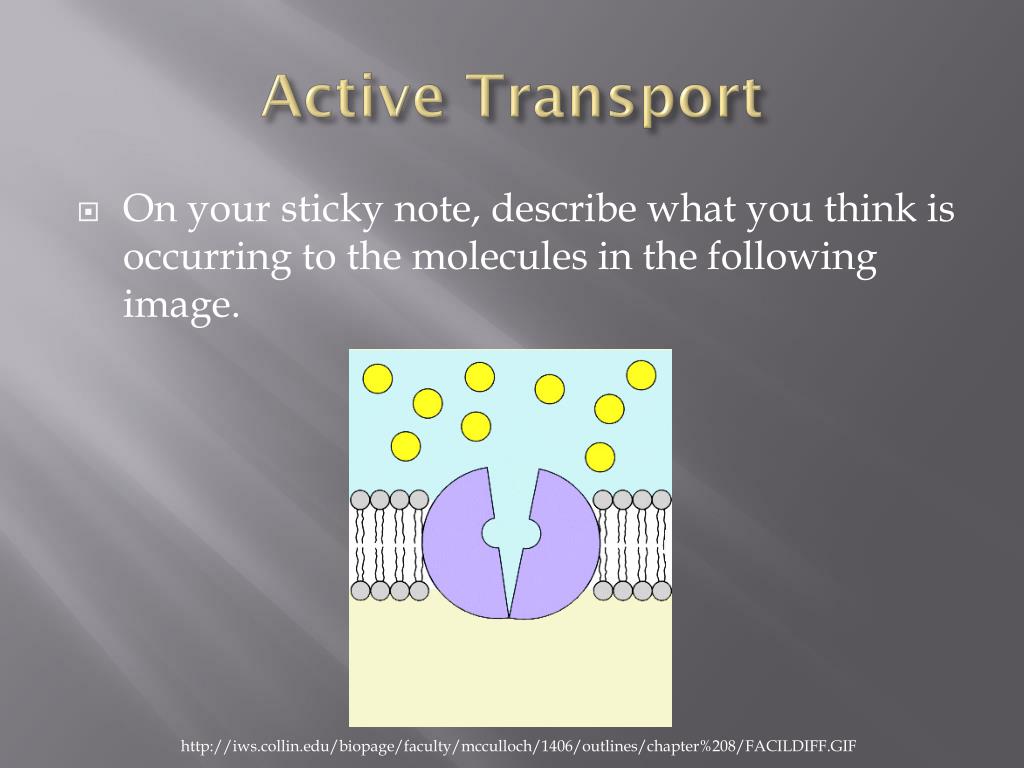 Active Transport

On your sticky note, describe what you think is occurring to the molecules in the following image.

http://iws.collin.edu/biopage/faculty/mcculloch/1406/outlines/chapter%208/FACILDIFF.GIF